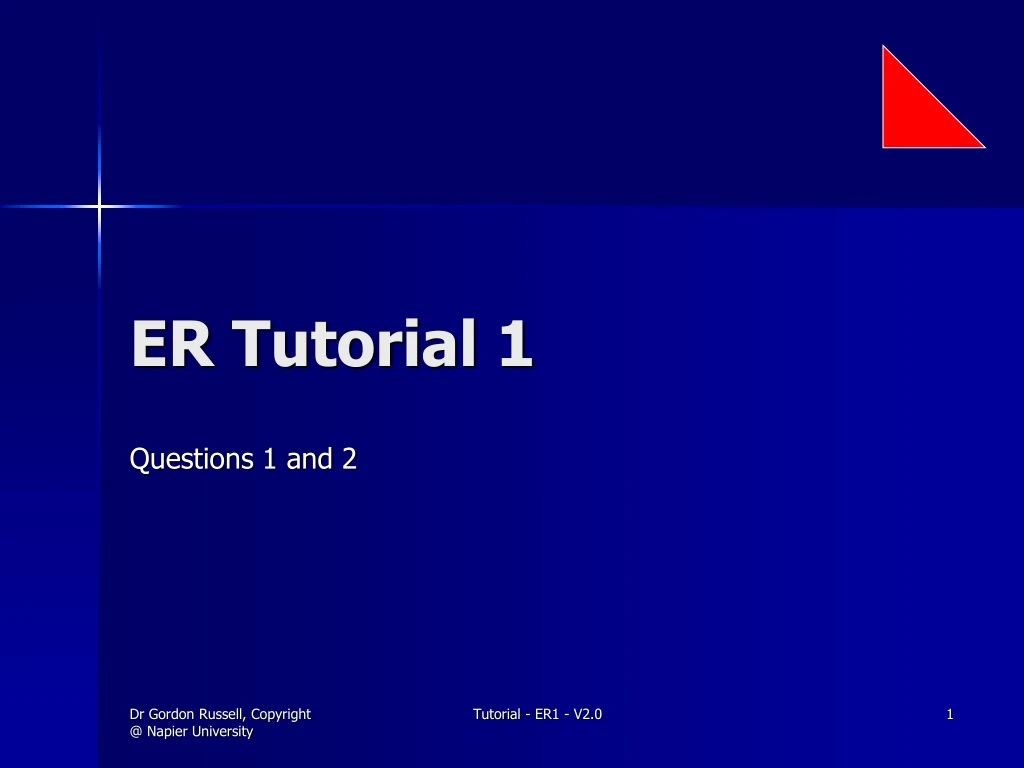 ER Tutorial 1

Questions 1 and 2

Dr Gordon Russell, Copyright @ Napier University

Tutorial - ER1 - V2.0

1